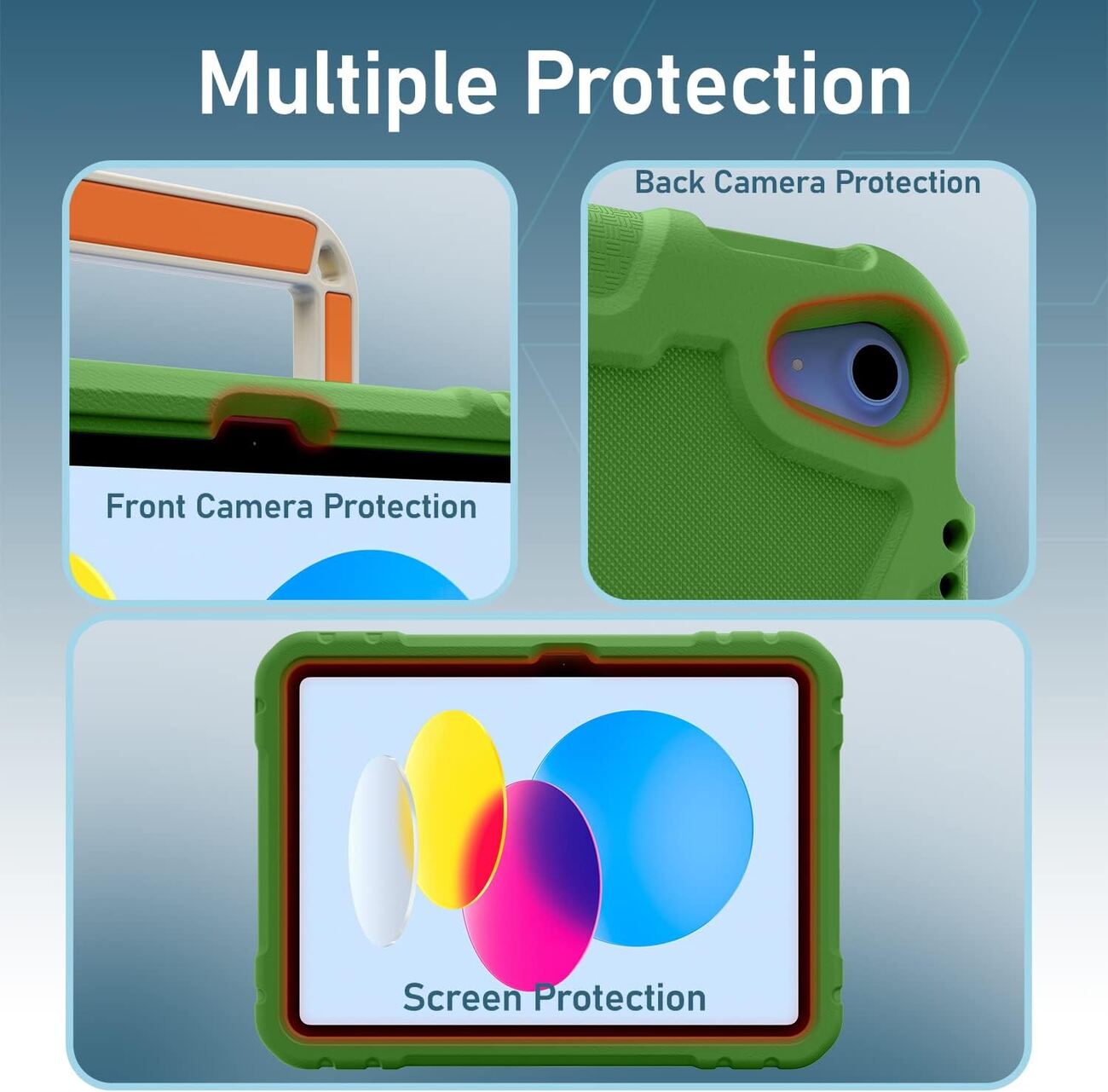 Multiple Protection

Front Camera Protection

Back Camera Protection

Screen Protection